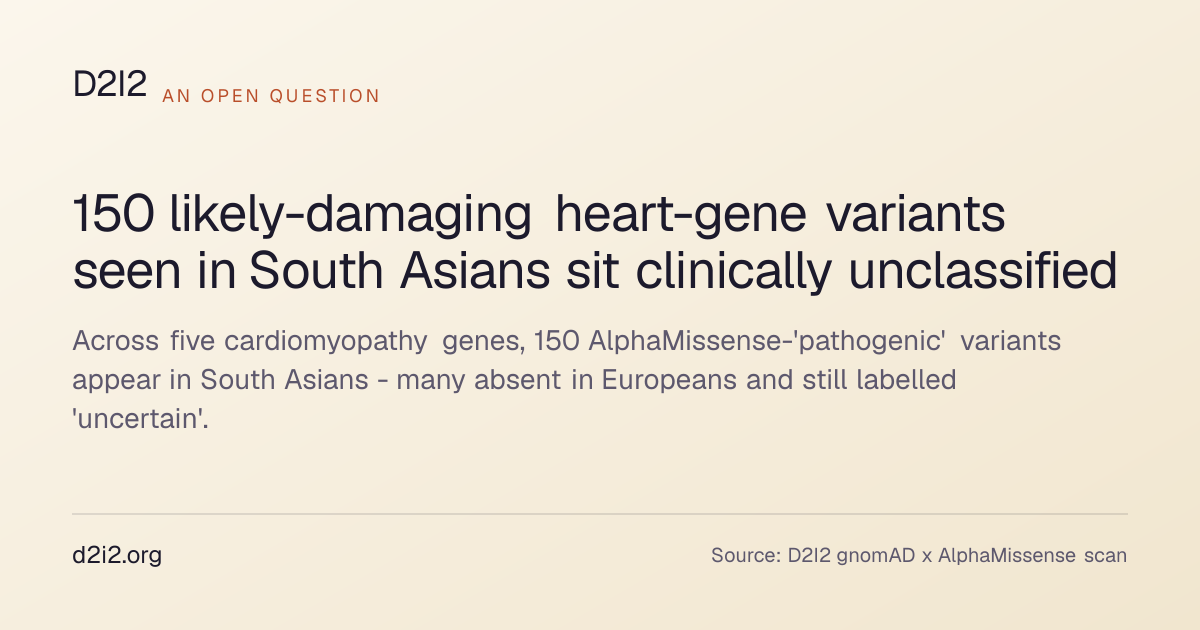 D2I2 AN OPEN QUESTION

150 likely-damaging heart-gene variants seen in South Asians sit clinically unclassified

Across five cardiomyopathy genes, 150 AlphaMissense-'pathogenic' variants appear in South Asians - many absent in Europeans and still labelled 'uncertain'.

d2i2.org

Source: D2I2 gnomAD x AlphaMissense scan